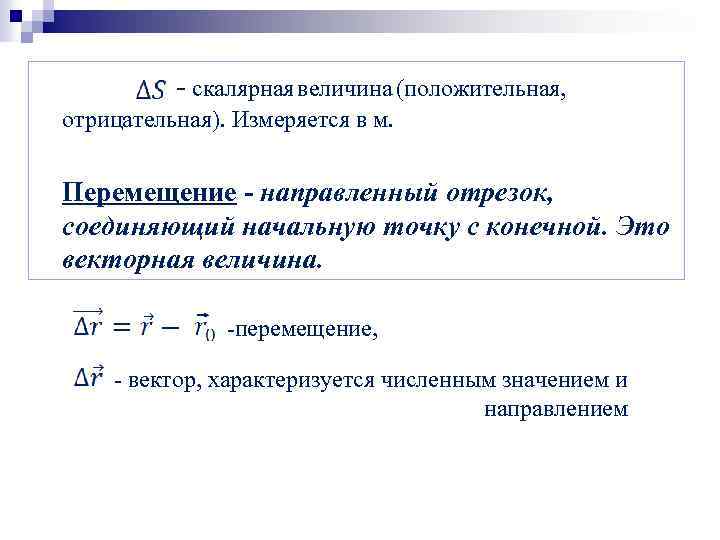 $\Delta S$ - скалярная величина (положительная, отрицательная). Измеряется в м.

Перемещение - направленный отрезок, соединяющий начальную точку с конечной. Это векторная величина.

$\overrightarrow{\Delta r} = \vec{r} - \vec{r}_0$ -перемещение,

$\Delta\vec{r}$ - вектор, характеризуется численным значением и направлением